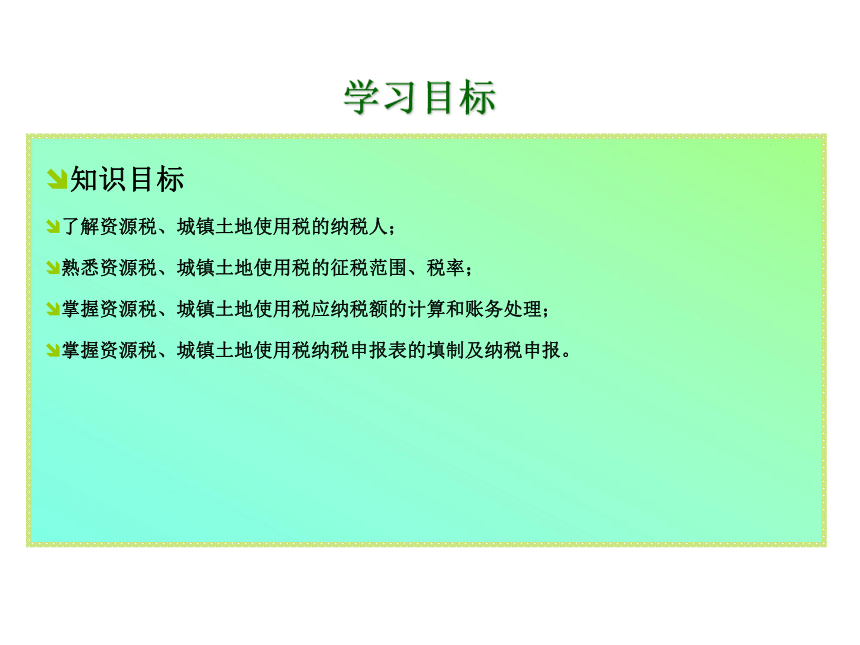 学习目标

知识目标

了解资源税、城镇土地使用税的纳税人；

熟悉资源税、城镇土地使用税的征税范围、税率；

掌握资源税、城镇土地使用税应纳税额的计算和账务处理；

掌握资源税、城镇土地使用税纳税申报表的填制及纳税申报。